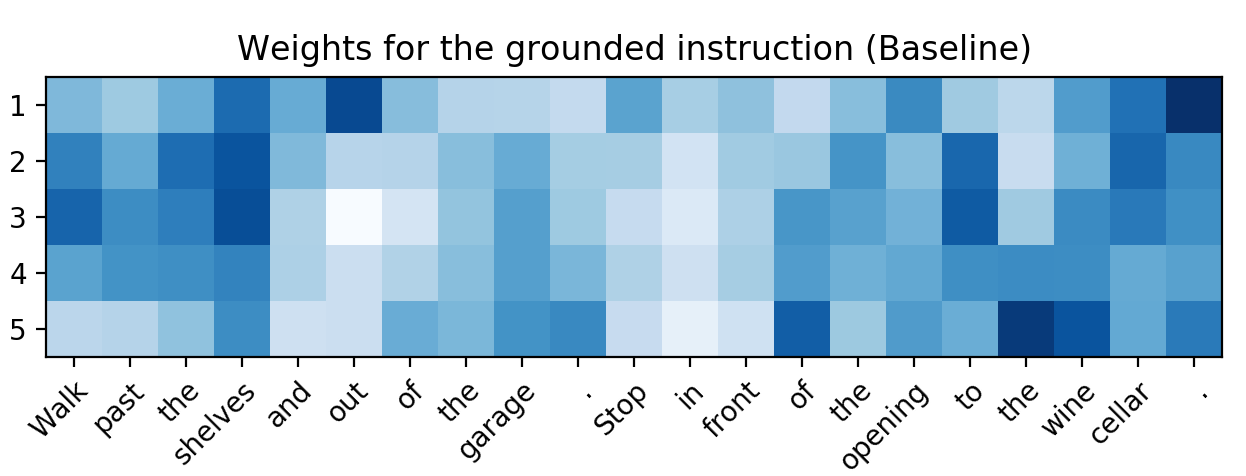 Weights for the grounded instruction (Baseline)

1
2
3
4
5

Walk past the shelves and out of the garage . Stop in front of the opening to the wine cellar .